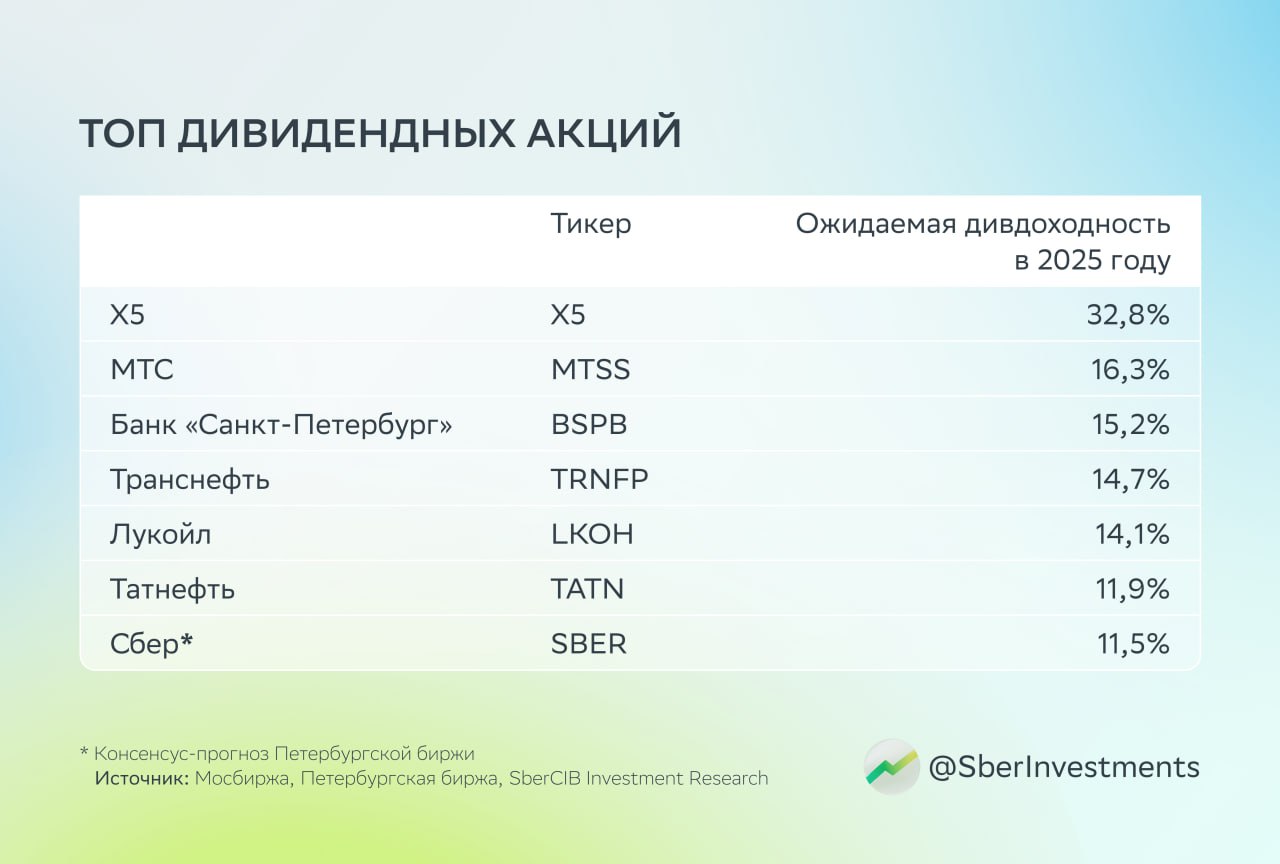 ТОП ДИВИДЕНДНЫХ АКЦИЙ

| | Тикер | Ожидаемая дивдоходность в 2025 году |
|---|---|---|
| X5 | X5 | 32,8% |
| МТС | MTSS | 16,3% |
| Банк «Санкт-Петербург» | BSPB | 15,2% |
| Транснефть | TRNFP | 14,7% |
| Лукойл | LKOH | 14,1% |
| Татнефть | TATN | 11,9% |
| Сбер* | SBER | 11,5% |

* Консенсус-прогноз Петербургской биржи
Источник: Мосбиржа, Петербургская биржа, SberCIB Investment Research

@SberInvestments